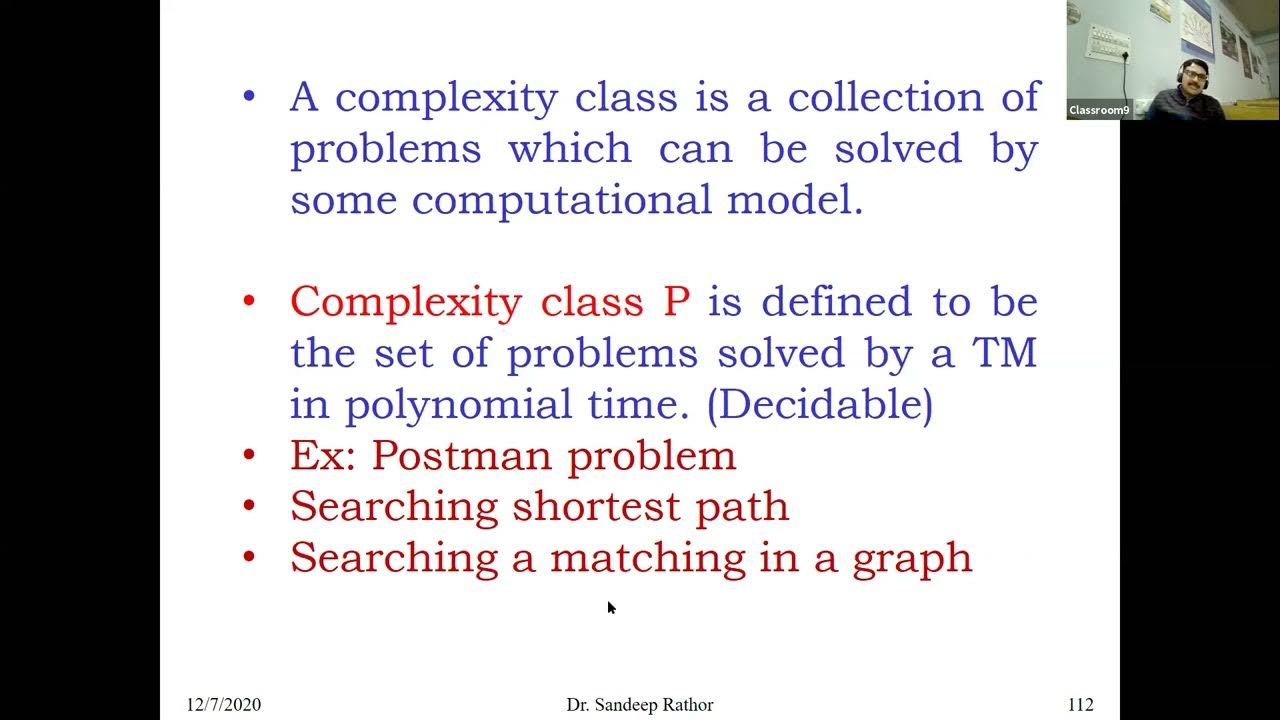 Classroom9

• A complexity class is a collection of problems which can be solved by some computational model.

• Complexity class P is defined to be the set of problems solved by a TM in polynomial time. (Decidable)
• Ex: Postman problem
• Searching shortest path
• Searching a matching in a graph

12/7/2020 Dr. Sandeep Rathor 112